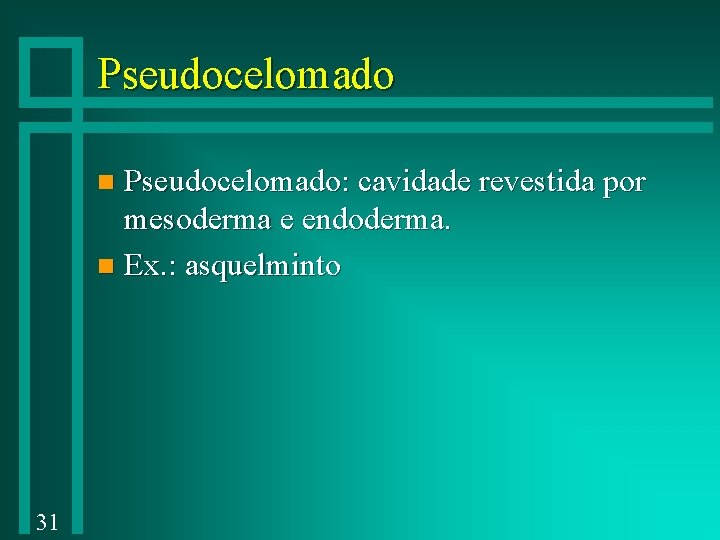 Pseudocelomado

Pseudocelomado: cavidade revestida por mesoderma e endoderma.

Ex.: asquelminto

31